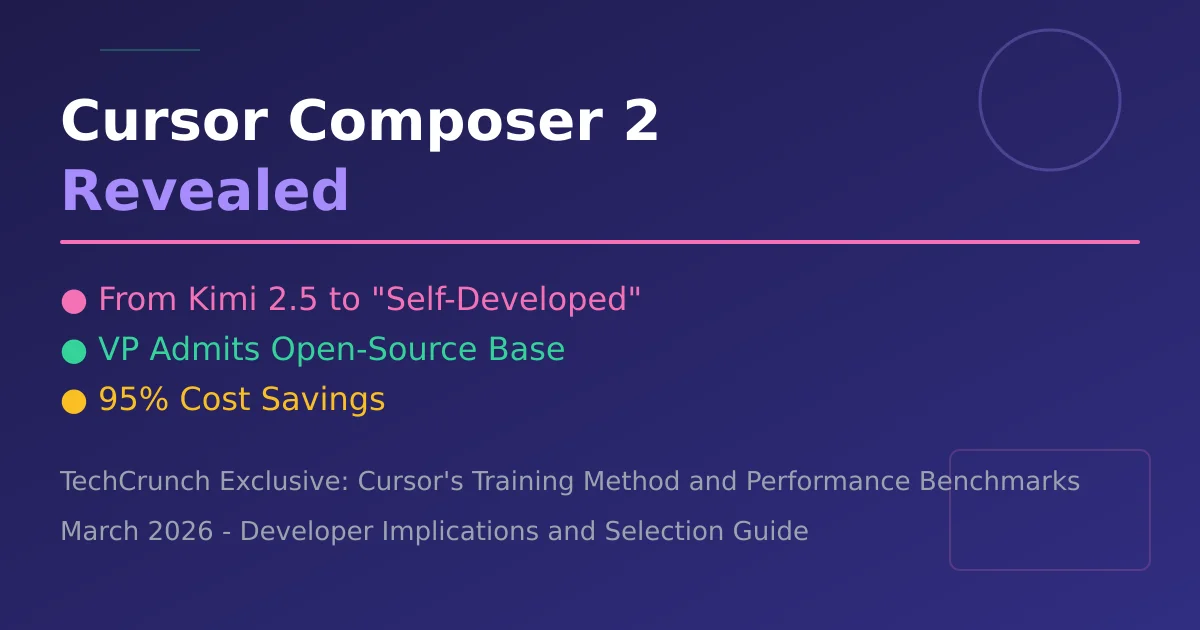 Cursor Composer 2
Revealed

● From Kimi 2.5 to "Self-Developed"
● VP Admits Open-Source Base
● 95% Cost Savings

TechCrunch Exclusive: Cursor's Training Method and Performance Benchmarks
March 2026 - Developer Implications and Selection Guide